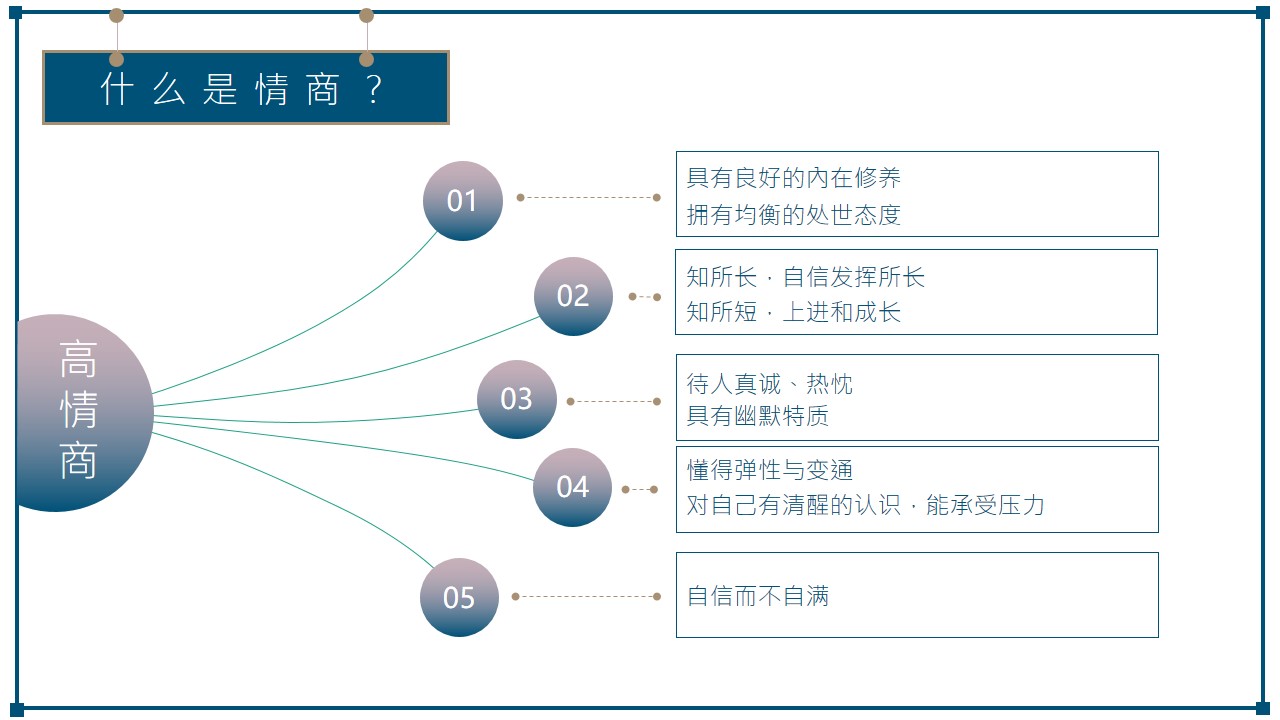 什么是情商？

高情商

01

具有良好的內在修养
拥有均衡的处世态度

02

知所长，自信发挥所长
知所短，上进和成长

03

待人真诚、热忱
具有幽默特质

04

懂得弹性与变通
对自己有清醒的认识，能承受压力

05

自信而不自满